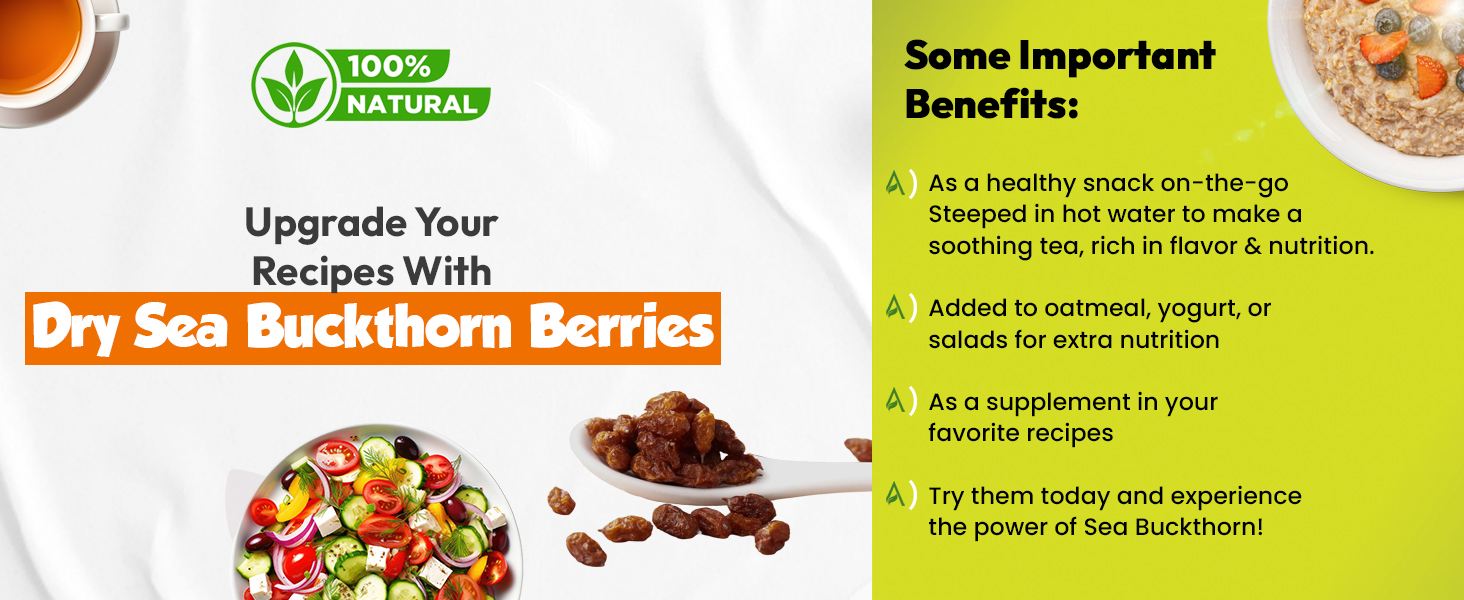 100% NATURAL

Upgrade Your Recipes With

Dry Sea Buckthorn Berries

Some Important Benefits:

As a healthy snack on-the-go Steeped in hot water to make a soothing tea, rich in flavor & nutrition.

Added to oatmeal, yogurt, or salads for extra nutrition

As a supplement in your favorite recipes

Try them today and experience the power of Sea Buckthorn!